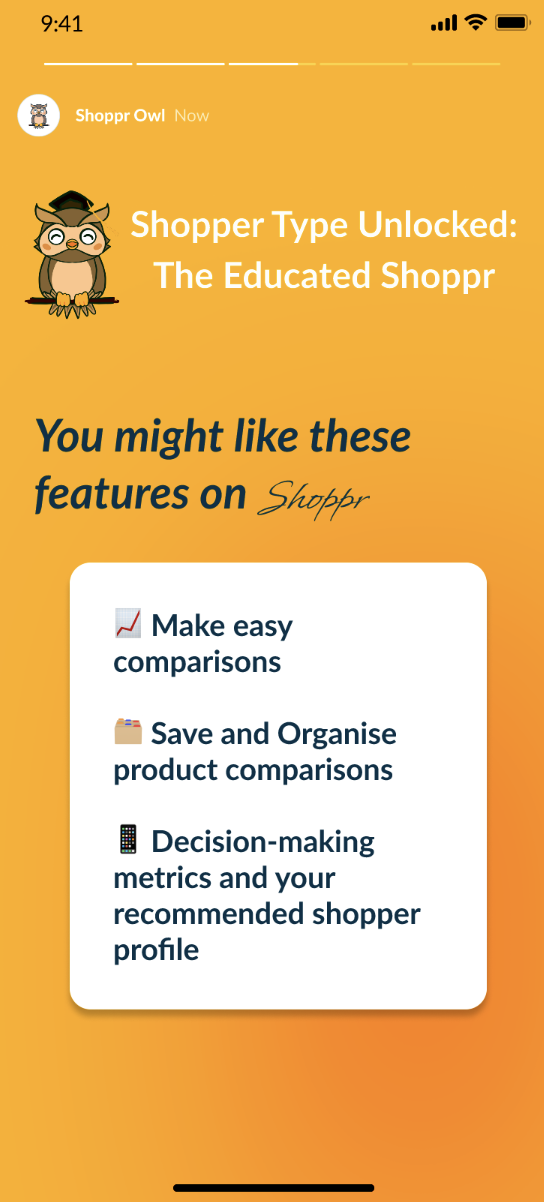 9:41

Shoppr Owl Now

Shopper Type Unlocked: The Educated Shoppr

You might like these features on Shoppr

📈 Make easy comparisons

🗂️ Save and Organise product comparisons

📱 Decision-making metrics and your recommended shopper profile